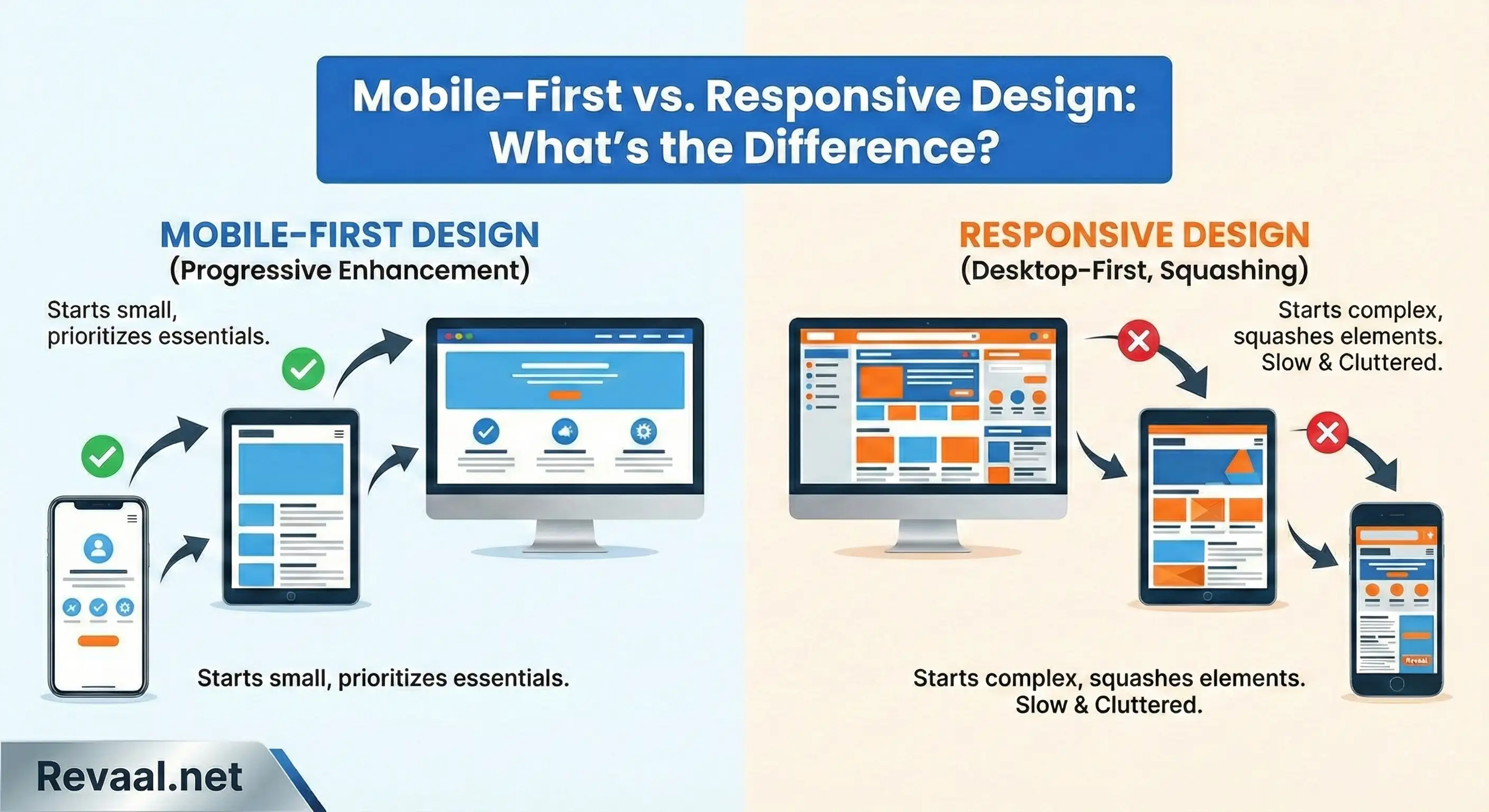 Mobile-First vs. Responsive Design: What's the Difference?

MOBILE-FIRST DESIGN
(Progressive Enhancement)

Starts small, prioritizes essentials.

Starts small, prioritizes essentials.

RESPONSIVE DESIGN
(Desktop-First, Squashing)

Starts complex, squashes elements. Slow & Cluttered.

Revaal

Starts complex, squashes elements. Slow & Cluttered.

Revaal.net